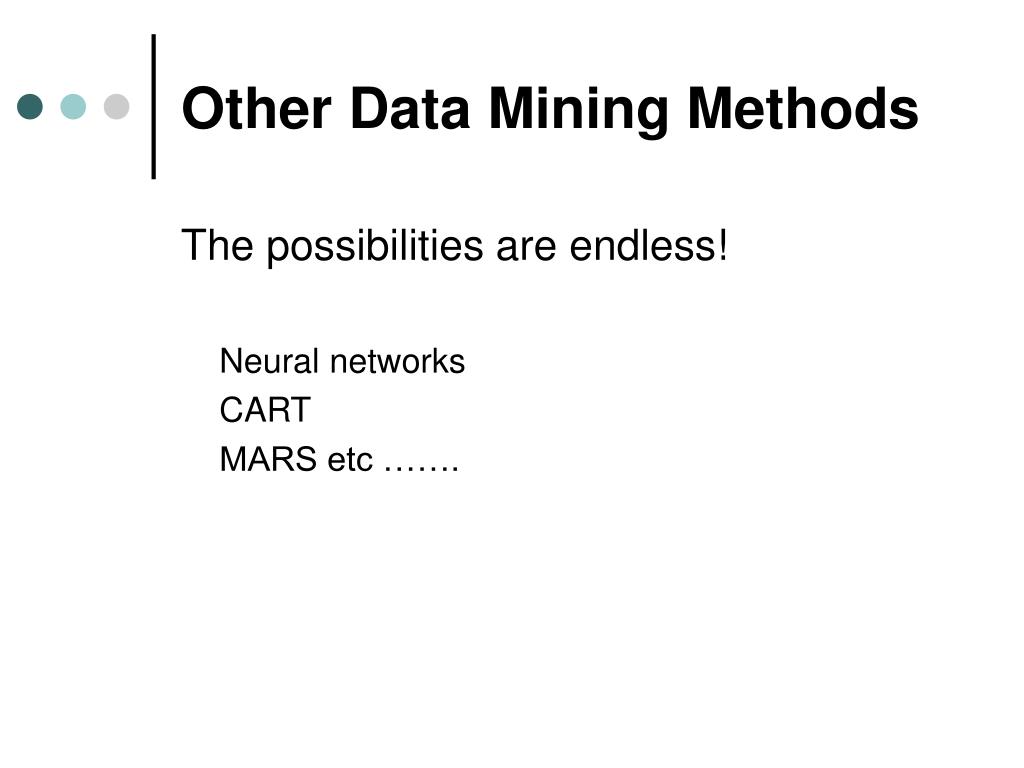 Other Data Mining Methods

The possibilities are endless!

Neural networks
CART
MARS etc …….